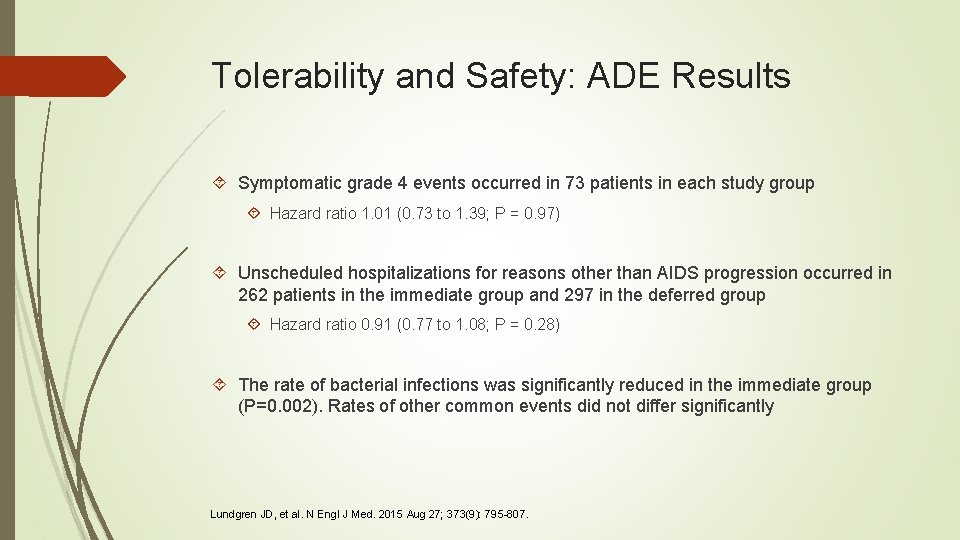 Tolerability and Safety: ADE Results

Symptomatic grade 4 events occurred in 73 patients in each study group

Hazard ratio 1.01 (0.73 to 1.39; P = 0.97)

Unscheduled hospitalizations for reasons other than AIDS progression occurred in 262 patients in the immediate group and 297 in the deferred group

Hazard ratio 0.91 (0.77 to 1.08; P = 0.28)

The rate of bacterial infections was significantly reduced in the immediate group (P=0.002). Rates of other common events did not differ significantly

Lundgren JD, et al. N Engl J Med. 2015 Aug 27; 373(9): 795-807.